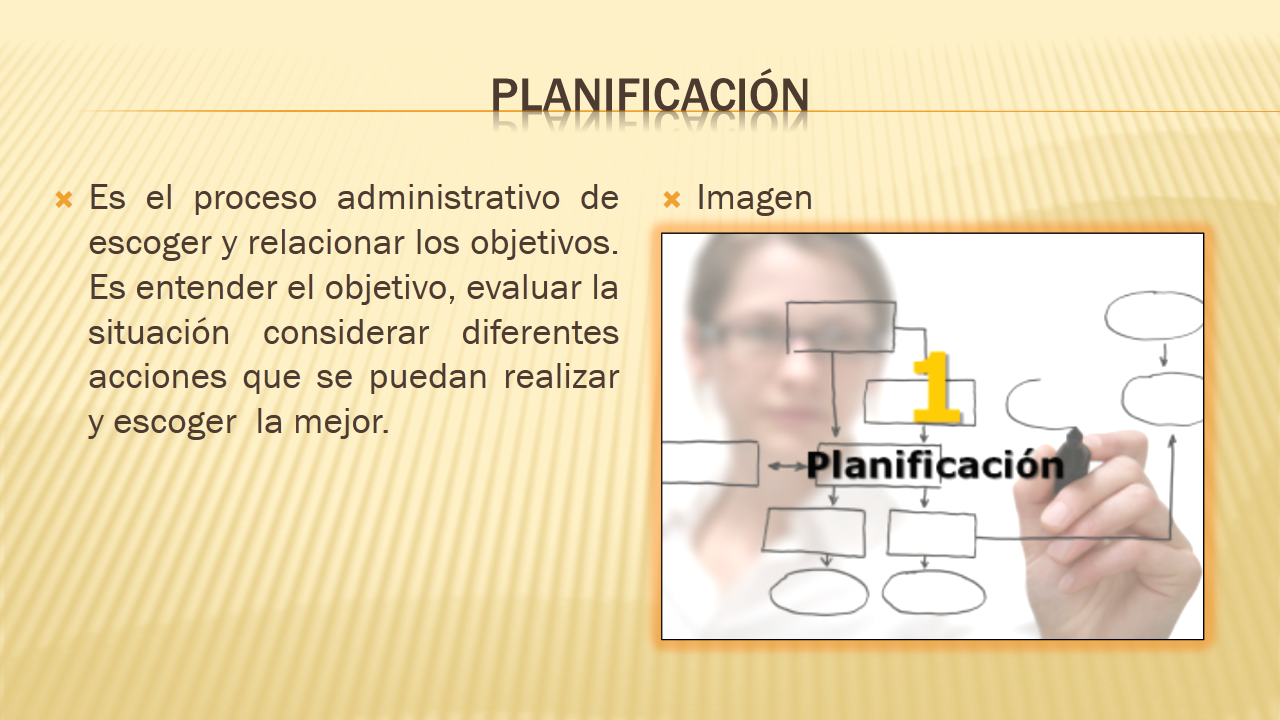 PLANIFICACIÓN

Es el proceso administrativo de escoger y relacionar los objetivos. Es entender el objetivo, evaluar la situación considerar diferentes acciones que se puedan realizar y escoger  la mejor.

Imagen

1

Planificación